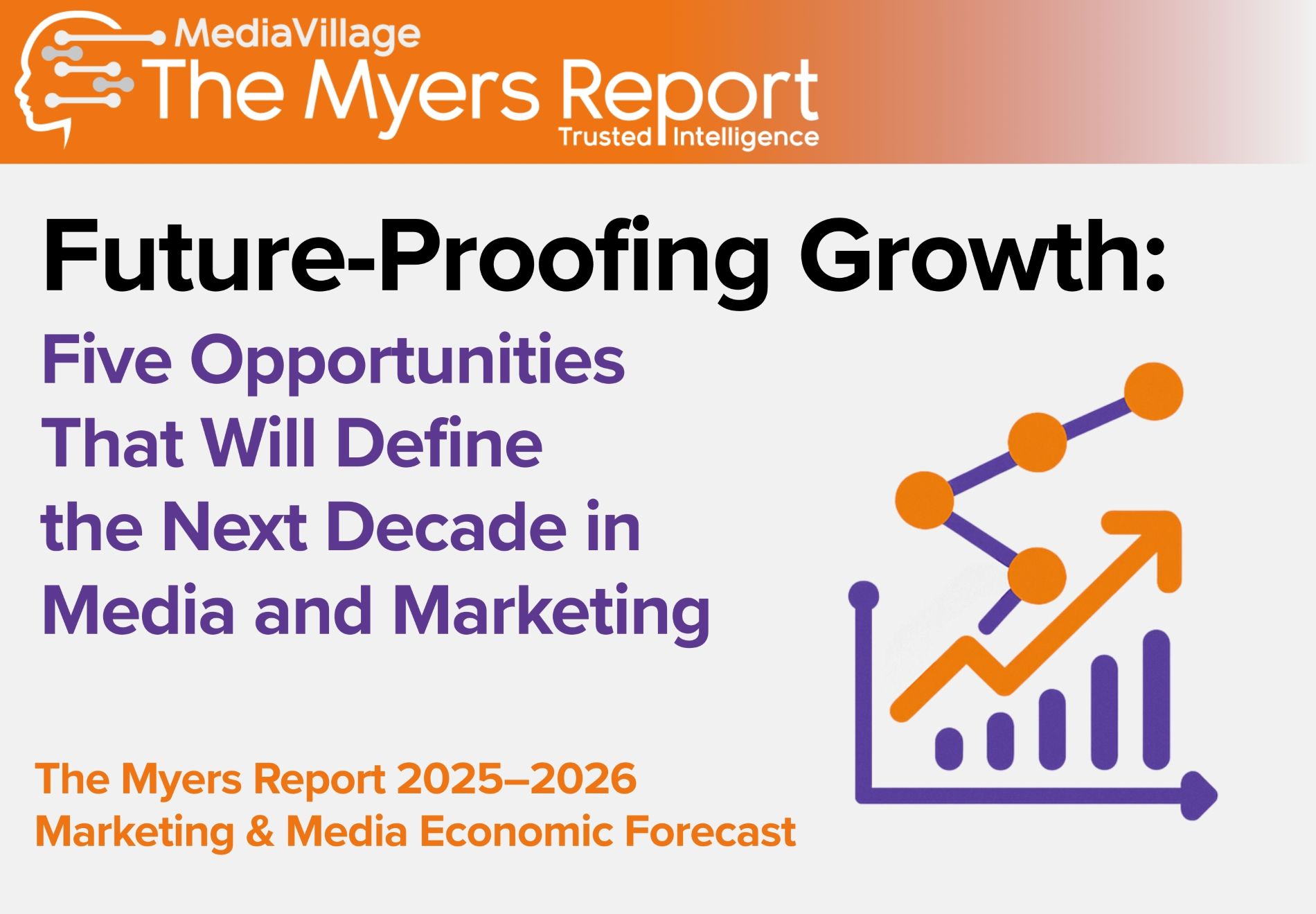 MediaVillage
The Myers Report
Trusted Intelligence

Future-Proofing Growth:
Five Opportunities That Will Define the Next Decade in Media and Marketing

The Myers Report 2025–2026
Marketing & Media Economic Forecast